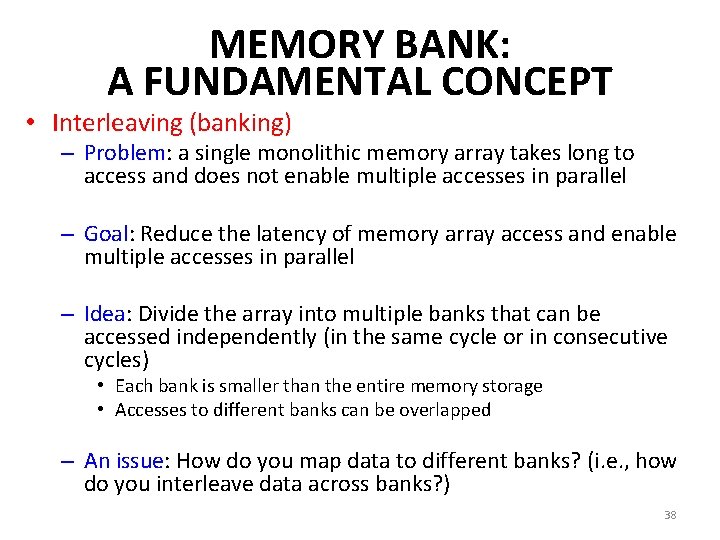 MEMORY BANK:
A FUNDAMENTAL CONCEPT

• Interleaving (banking)
– Problem: a single monolithic memory array takes long to access and does not enable multiple accesses in parallel

– Goal: Reduce the latency of memory array access and enable multiple accesses in parallel

– Idea: Divide the array into multiple banks that can be accessed independently (in the same cycle or in consecutive cycles)
• Each bank is smaller than the entire memory storage
• Accesses to different banks can be overlapped

– An issue: How do you map data to different banks? (i.e., how do you interleave data across banks?)

38